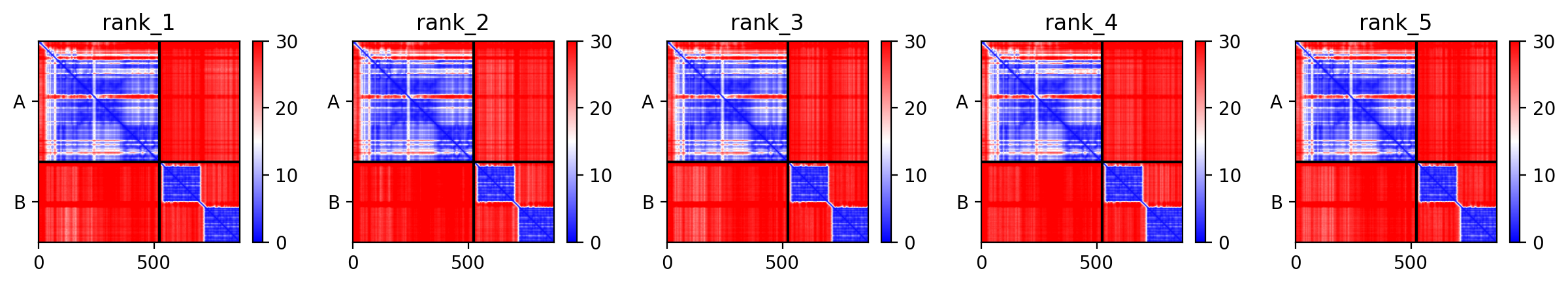 rank_1

A

B

0 500

30 20 10 0

rank_2

A

B

0 500

30 20 10 0

rank_3

A

B

0 500

30 20 10 0

rank_4

A

B

0 500

30 20 10 0

rank_5

A

B

0 500

30 20 10 0